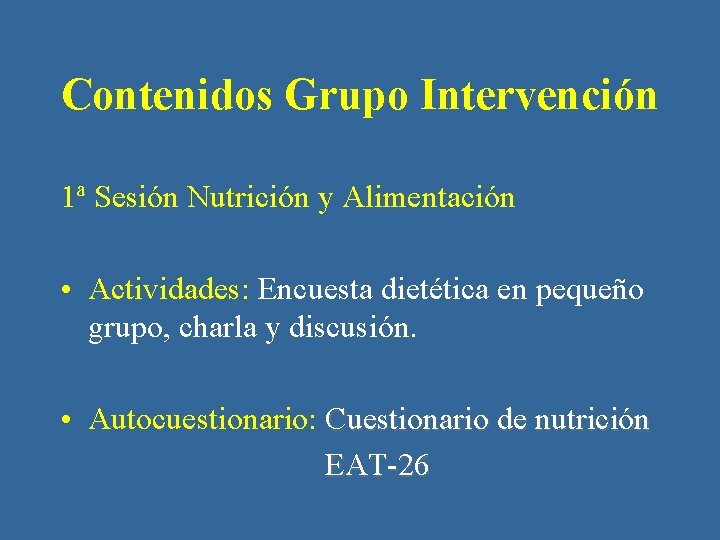 Contenidos Grupo Intervención

1ª Sesión Nutrición y Alimentación

• Actividades: Encuesta dietética en pequeño grupo, charla y discusión.

• Autocuestionario: Cuestionario de nutrición EAT-26